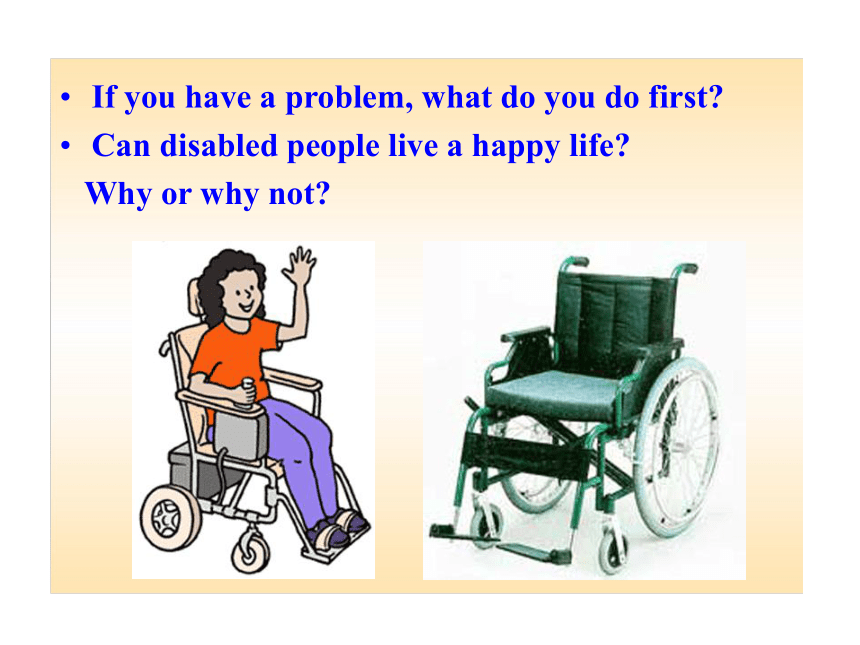 • If you have a problem, what do you do first?
• Can disabled people live a happy life?
Why or why not?